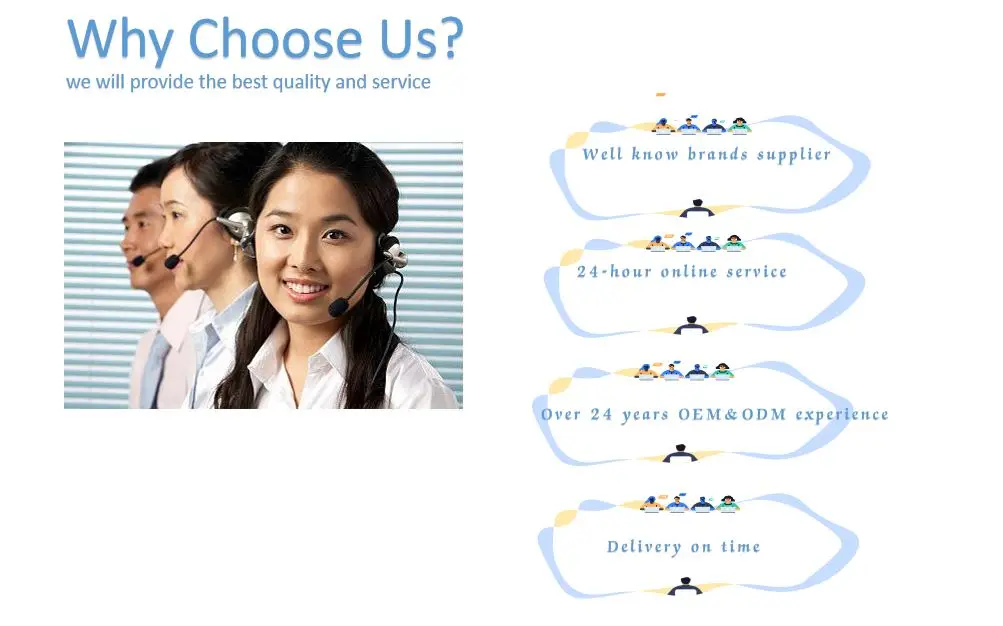 Why Choose Us?
we will provide the best quality and service

Well know brands supplier

24-hour online service

Over 24 years OEM&ODM experience

Delivery on time